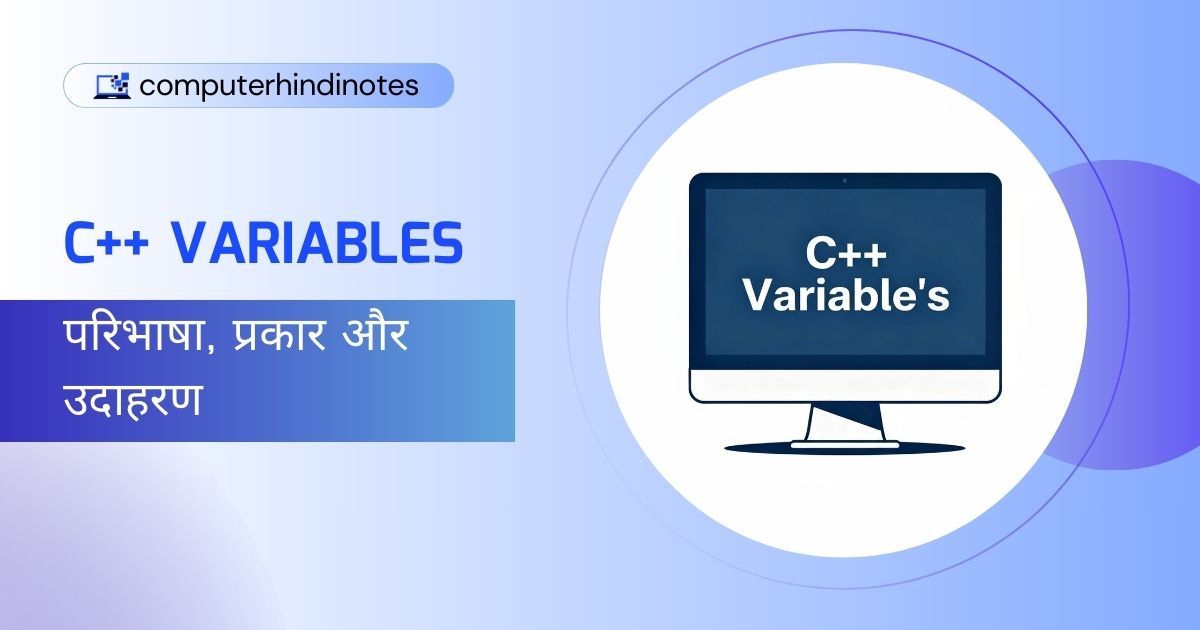 computerhindinotes

C++ VARIABLES

परिभाषा, प्रकार और उदाहरण

C++ Variable's